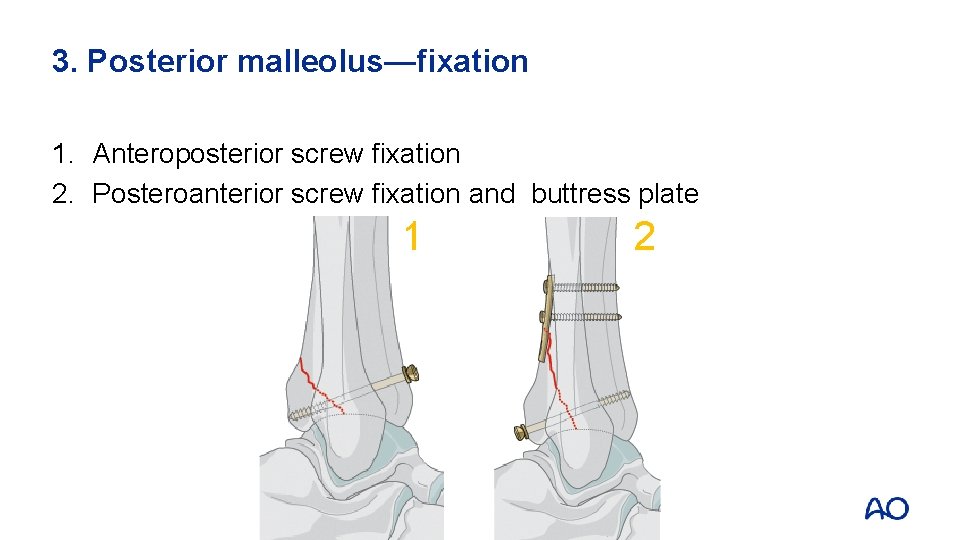 3. Posterior malleolus—fixation

1. Anteroposterior screw fixation
2. Posteroanterior screw fixation and buttress plate

1

2

AO